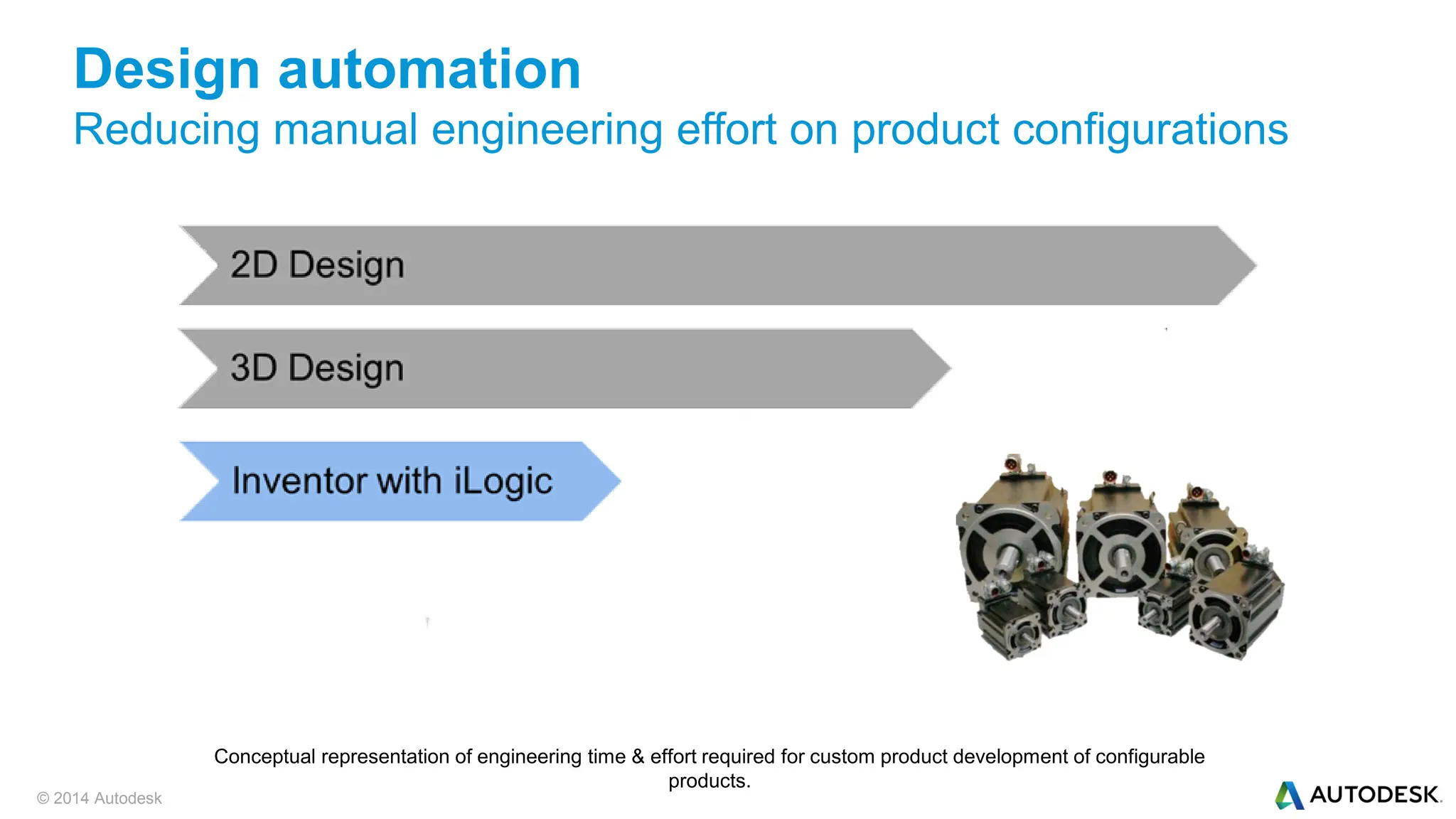 Design automation
Reducing manual engineering effort on product configurations

2D Design

3D Design

Inventor with iLogic

Conceptual representation of engineering time & effort required for custom product development of configurable products.

© 2014 Autodesk

AUTODESK.